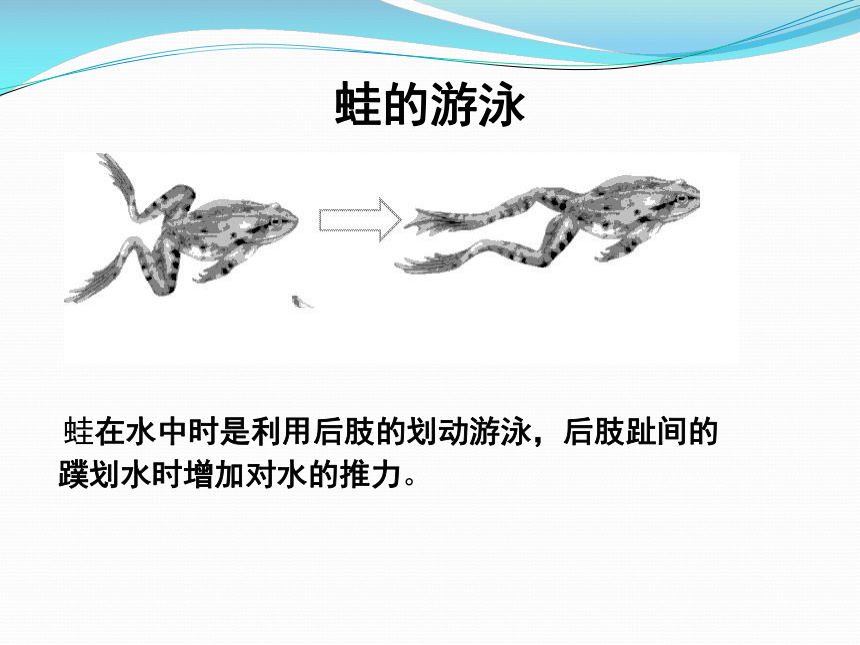 蛙的游泳

蛙在水中时是利用后肢的划动游泳，后肢趾间的蹼划水时增加对水的推力。